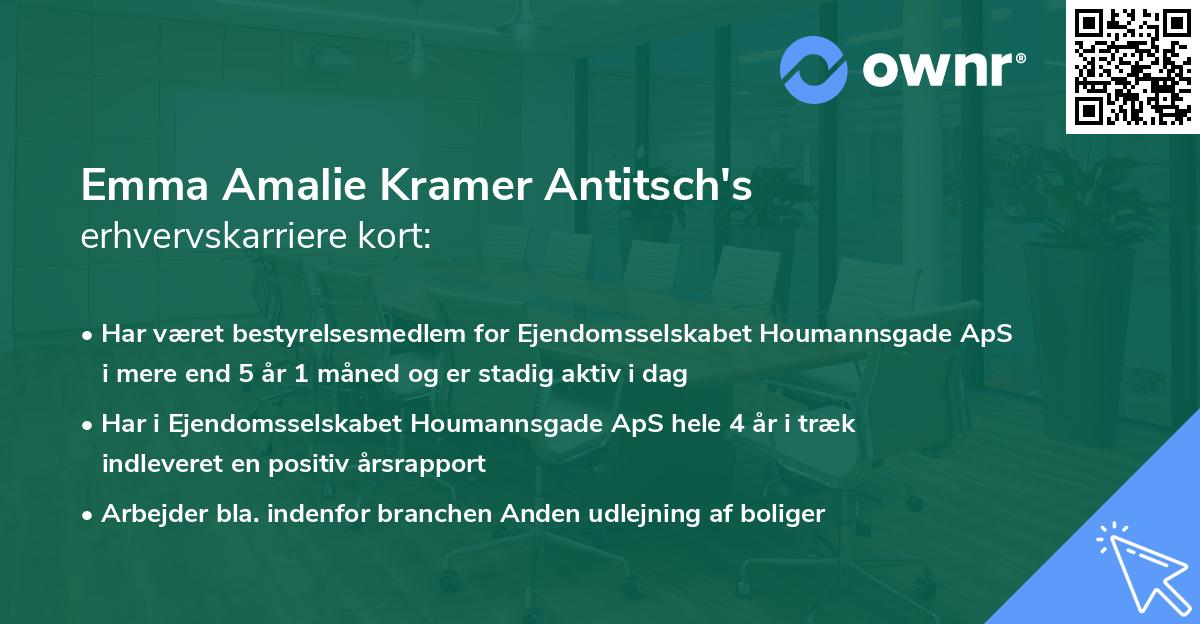 ownr®

Emma Amalie Kramer Antitsch's
erhvervskarriere kort:

• Har været bestyrelsesmedlem for Ejendomsselskabet Houmannsgade ApS i mere end 5 år 1 måned og er stadig aktiv i dag

• Har i Ejendomsselskabet Houmannsgade ApS hele 4 år i træk indleveret en positiv årsrapport

• Arbejder bla. indenfor branchen Anden udlejning af boliger